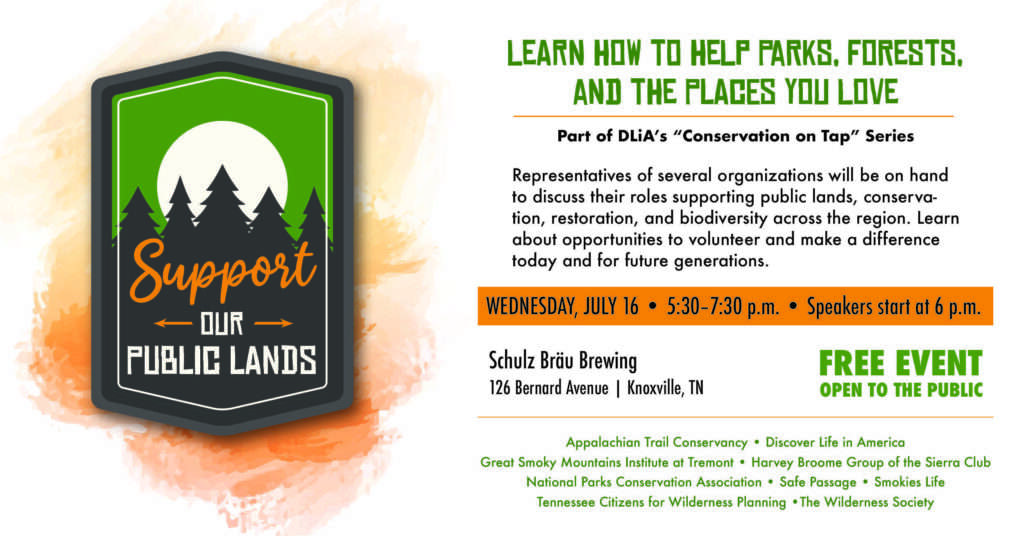 Support
OUR
PUBLIC LANDS

LEARN HOW TO HELP PARKS, FORESTS, AND THE PLACES YOU LOVE

Part of DLiA's "Conservation on Tap" Series

Representatives of several organizations will be on hand to discuss their roles supporting public lands, conservation, restoration, and biodiversity across the region. Learn about opportunities to volunteer and make a difference today and for future generations.

WEDNESDAY, JULY 16 • 5:30–7:30 p.m. • Speakers start at 6 p.m.

Schulz Bräu Brewing
126 Bernard Avenue | Knoxville, TN

FREE EVENT
OPEN TO THE PUBLIC

Appalachian Trail Conservancy • Discover Life in America
Great Smoky Mountains Institute at Tremont • Harvey Broome Group of the Sierra Club
National Parks Conservation Association • Safe Passage • Smokies Life
Tennessee Citizens for Wilderness Planning •The Wilderness Society